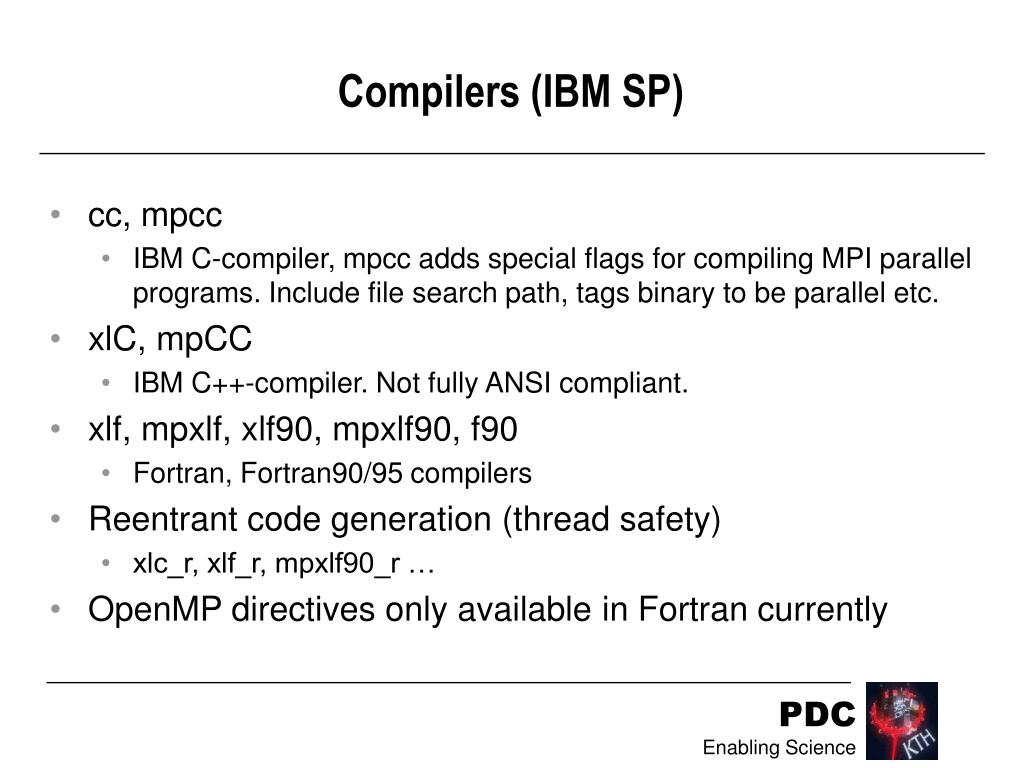 Compilers (IBM SP)

• cc, mpcc
  • IBM C-compiler, mpcc adds special flags for compiling MPI parallel programs. Include file search path, tags binary to be parallel etc.
• xlC, mpCC
  • IBM C++-compiler. Not fully ANSI compliant.
• xlf, mpxlf, xlf90, mpxlf90, f90
  • Fortran, Fortran90/95 compilers
• Reentrant code generation (thread safety)
  • xlc_r, xlf_r, mpxlf90_r …
• OpenMP directives only available in Fortran currently

PDC
Enabling Science

KTH